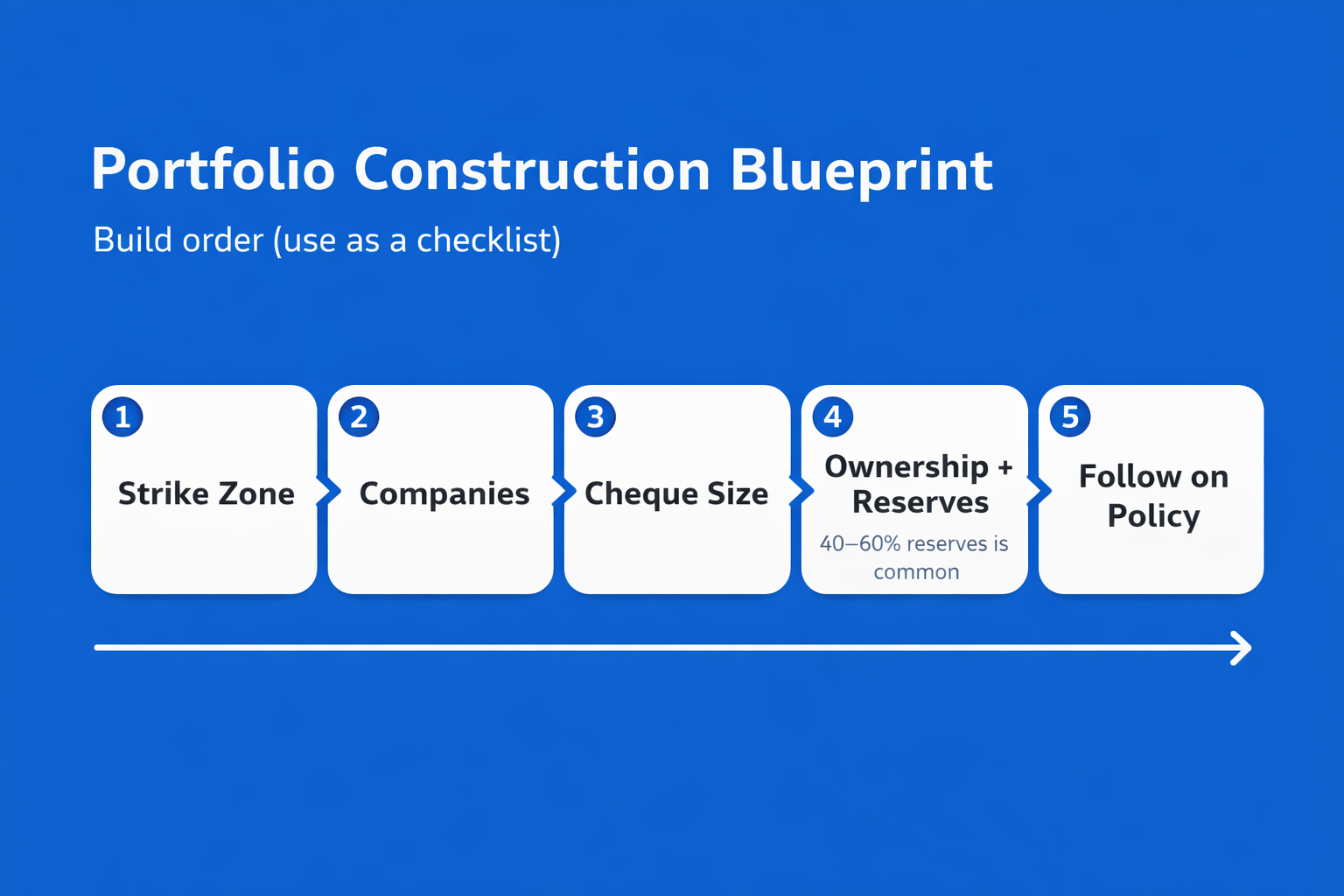 Portfolio Construction Blueprint

Build order (use as a checklist)

1
Strike Zone

2
Companies

3
Cheque Size

4
Ownership + Reserves
40–60% reserves is common

5
Follow on Policy